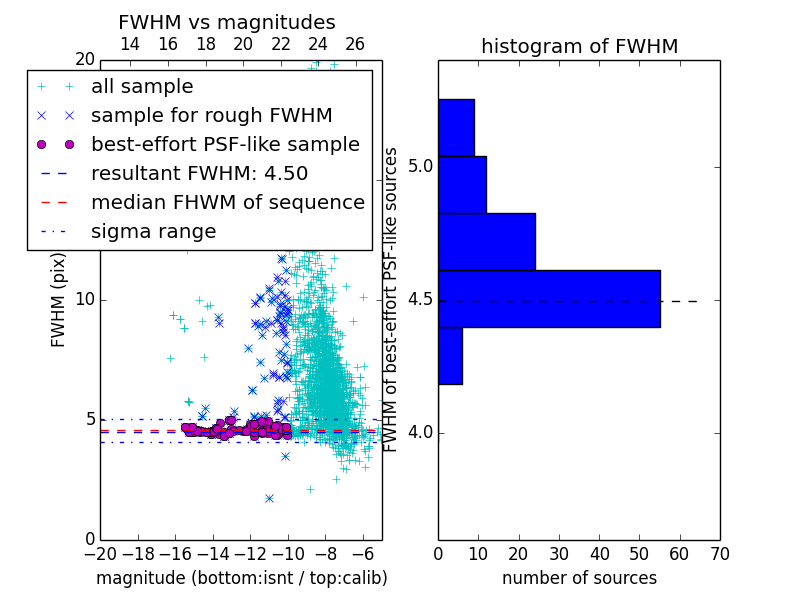 FWHM vs magnitudes

14 16 18 20 22 24 26

20

all sample
sample for rough FWHM
best-effort PSF-like sample
resultant FWHM: 4.50
median FHWM of sequence
sigma range

FWHM (pix)

10

5

0

−20 −18 −16 −14 −12 −10 −8 −6

magnitude (bottom:isnt / top:calib)

histogram of FWHM

FWHM of best-effort PSF-like sources

5.0

4.5

4.0

0 10 20 30 40 50 60 70

number of sources